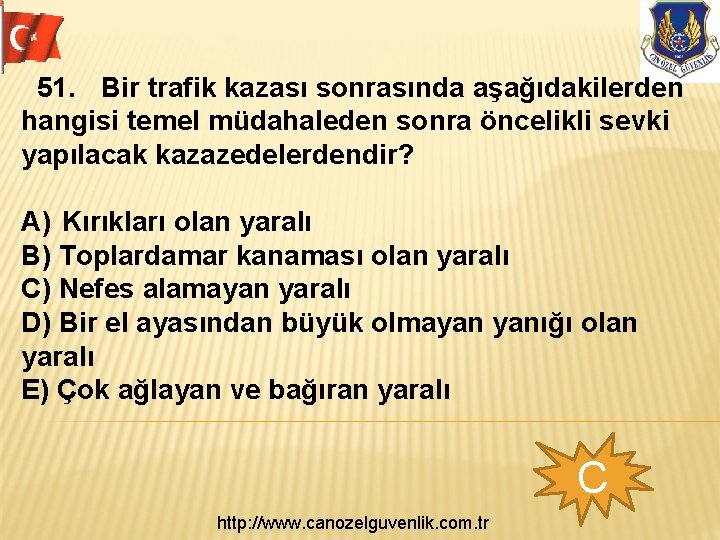 CANÖZEL GÜVENLİK

51. Bir trafik kazası sonrasında aşağıdakilerden hangisi temel müdahaleden sonra öncelikli sevki yapılacak kazazedelerdendir?

A) Kırıkları olan yaralı
B) Toplardamar kanaması olan yaralı
C) Nefes alamayan yaralı
D) Bir el ayasından büyük olmayan yanığı olan yaralı
E) Çok ağlayan ve bağıran yaralı

C

http://www.canozelguvenlik.com.tr